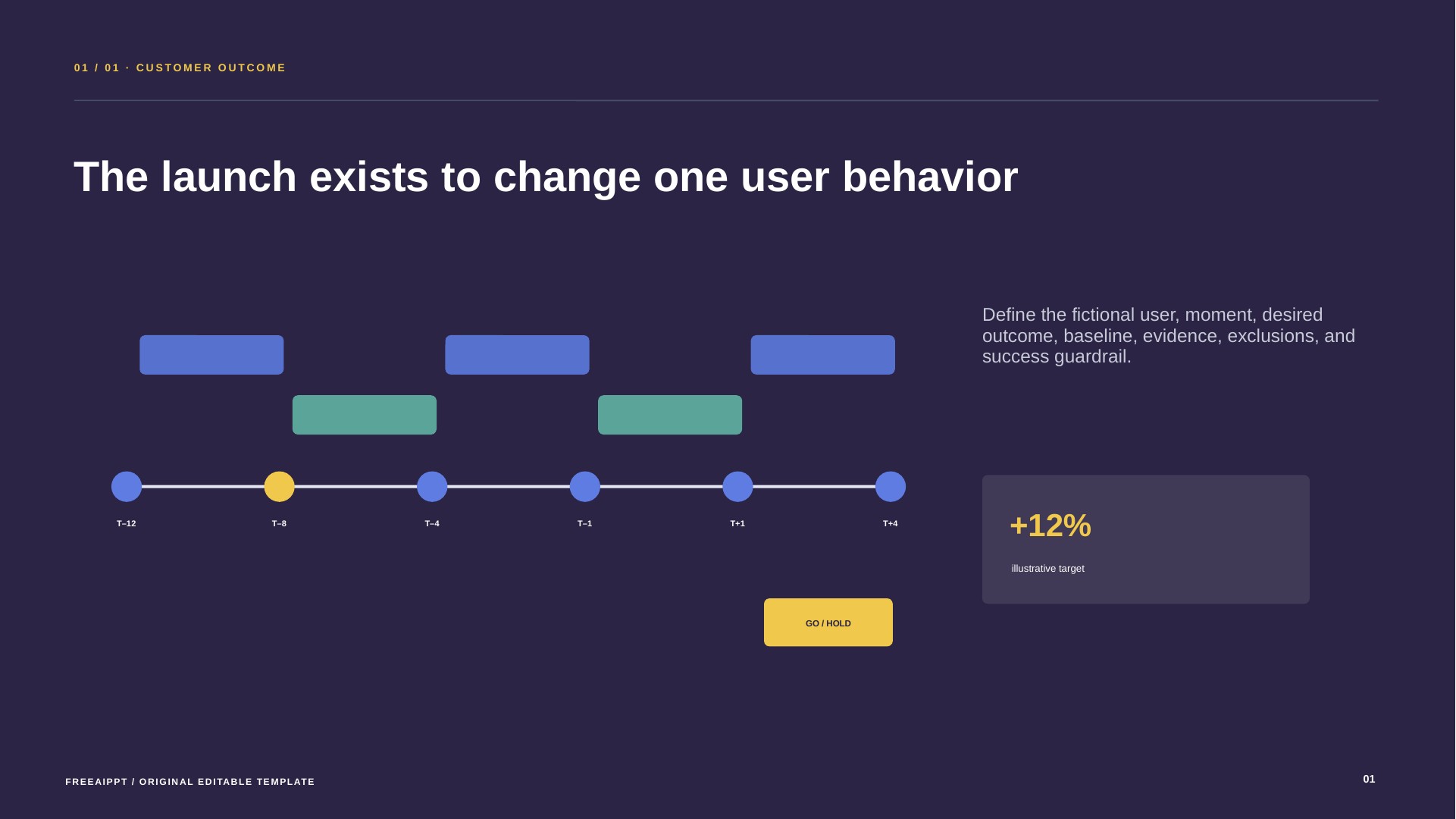 01 / 01 · CUSTOMER OUTCOME

The launch exists to change one user behavior

T–12
T–8
T–4
T–1
T+1
T+4

GO / HOLD

Define the fictional user, moment, desired outcome, baseline, evidence, exclusions, and success guardrail.

+12%

illustrative target

FREEAIPPT / ORIGINAL EDITABLE TEMPLATE

01